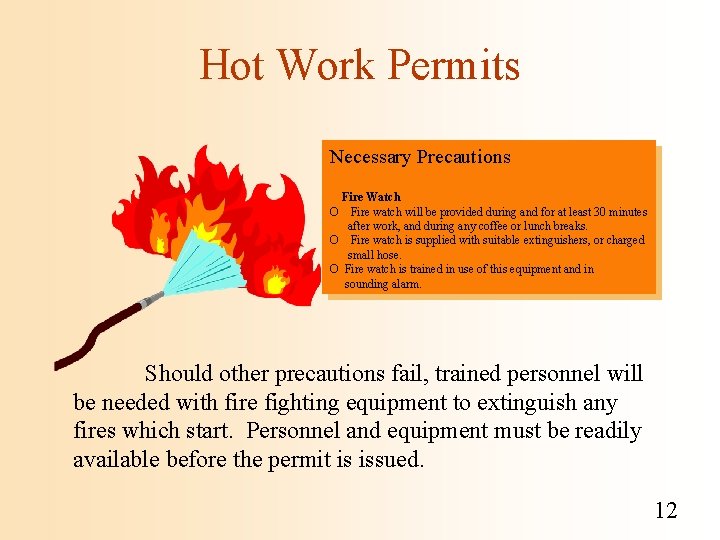 Hot Work Permits

Necessary Precautions

Fire Watch

O Fire watch will be provided during and for at least 30 minutes after work, and during any coffee or lunch breaks.

O Fire watch is supplied with suitable extinguishers, or charged small hose.

O Fire watch is trained in use of this equipment and in sounding alarm.

Should other precautions fail, trained personnel will be needed with fire fighting equipment to extinguish any fires which start. Personnel and equipment must be readily available before the permit is issued.

12